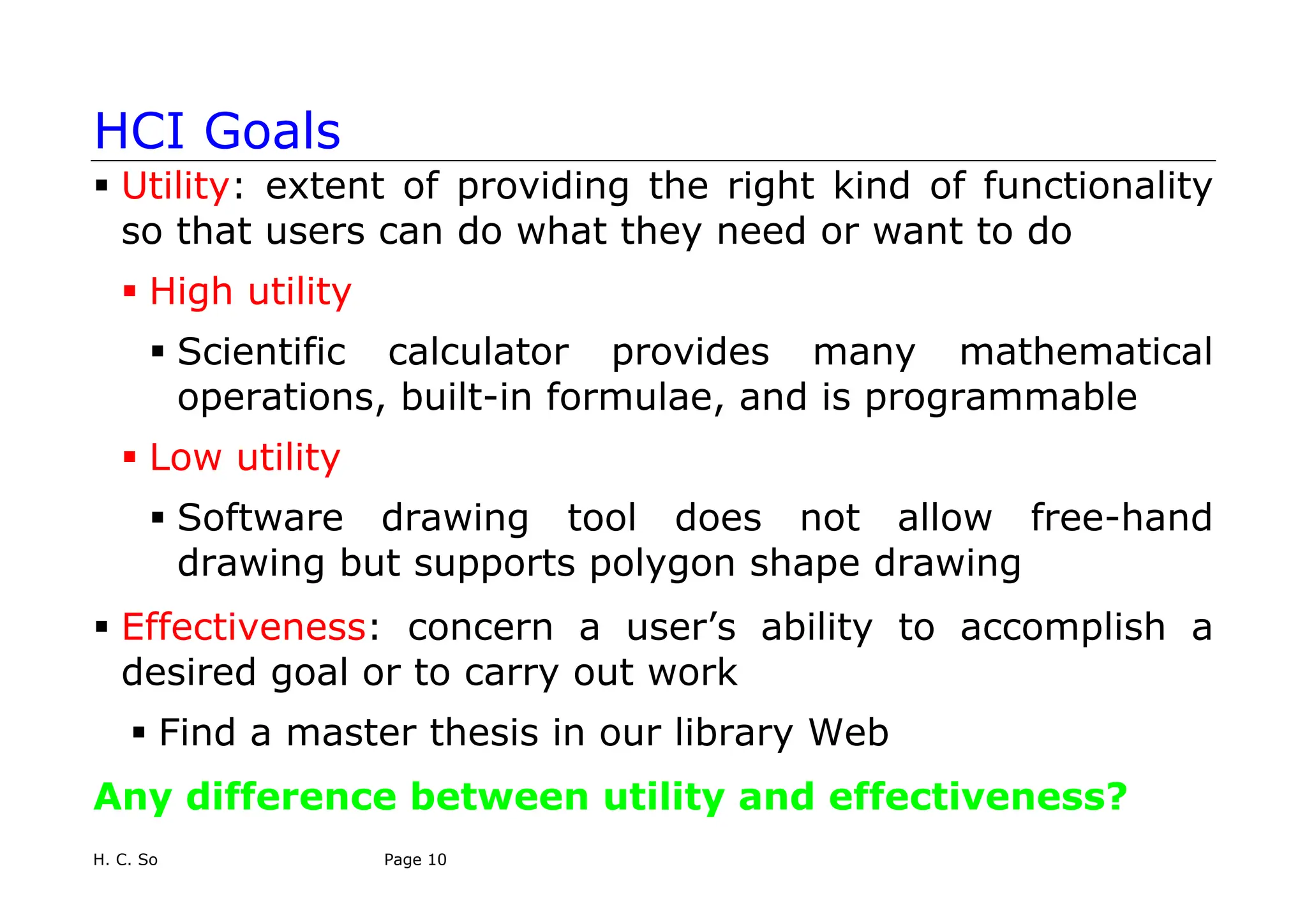 HCI Goals

▪ Utility: extent of providing the right kind of functionality so that users can do what they need or want to do

▪ High utility

▪ Scientific calculator provides many mathematical operations, built-in formulae, and is programmable

▪ Low utility

▪ Software drawing tool does not allow free-hand drawing but supports polygon shape drawing

▪ Effectiveness: concern a user's ability to accomplish a desired goal or to carry out work

▪ Find a master thesis in our library Web

Any difference between utility and effectiveness?

H. C. So

Page 10